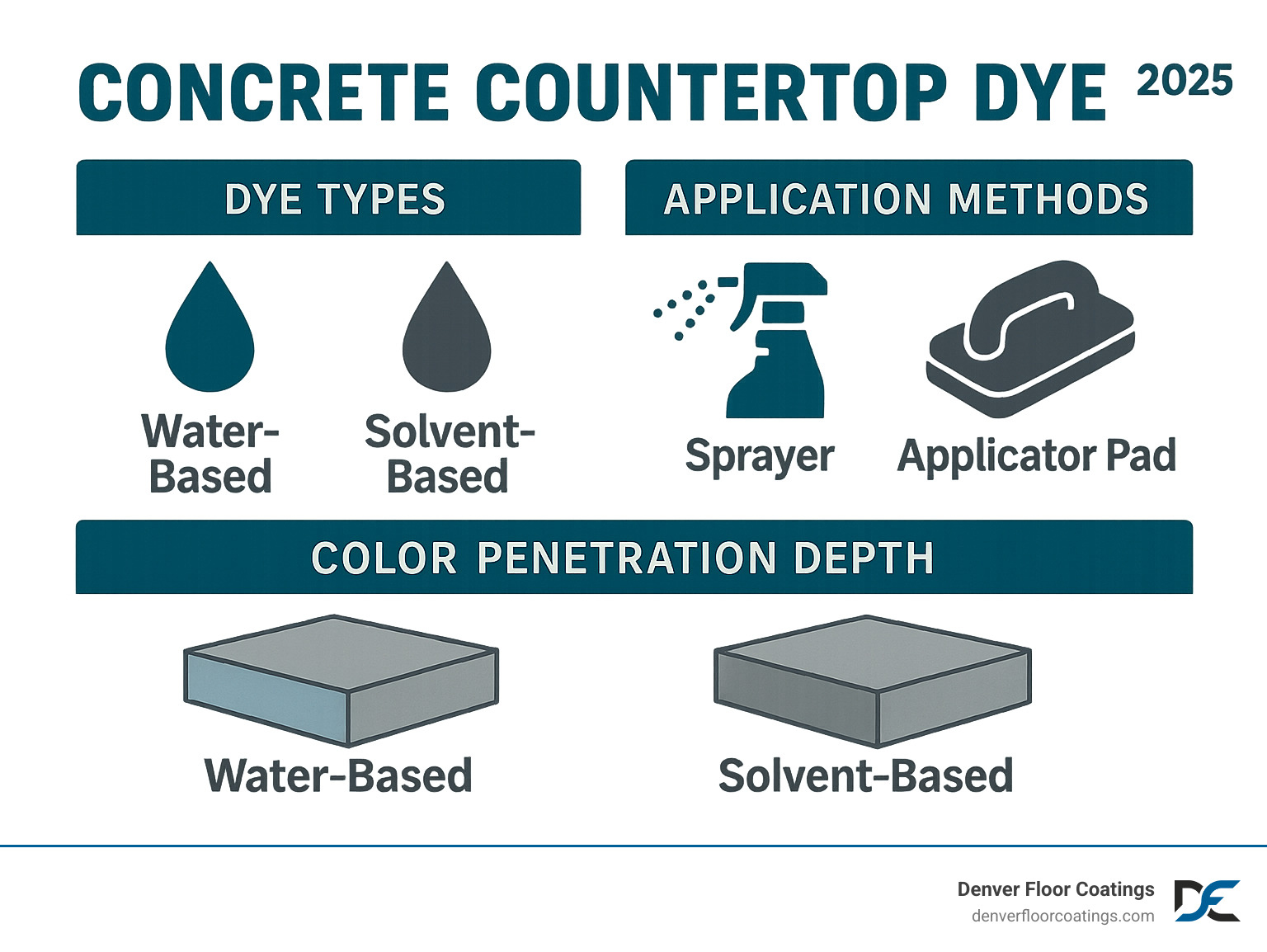 CONCRETE COUNTERTOP DYE 2025

DYE TYPES

Water-Based

Solvent-Based

APPLICATION METHODS

Sprayer

Applicator Pad

COLOR PENETRATION DEPTH

Water-Based

Solvent-Based

Denver Floor Coatings
denverfloorcoatings.com

DFC